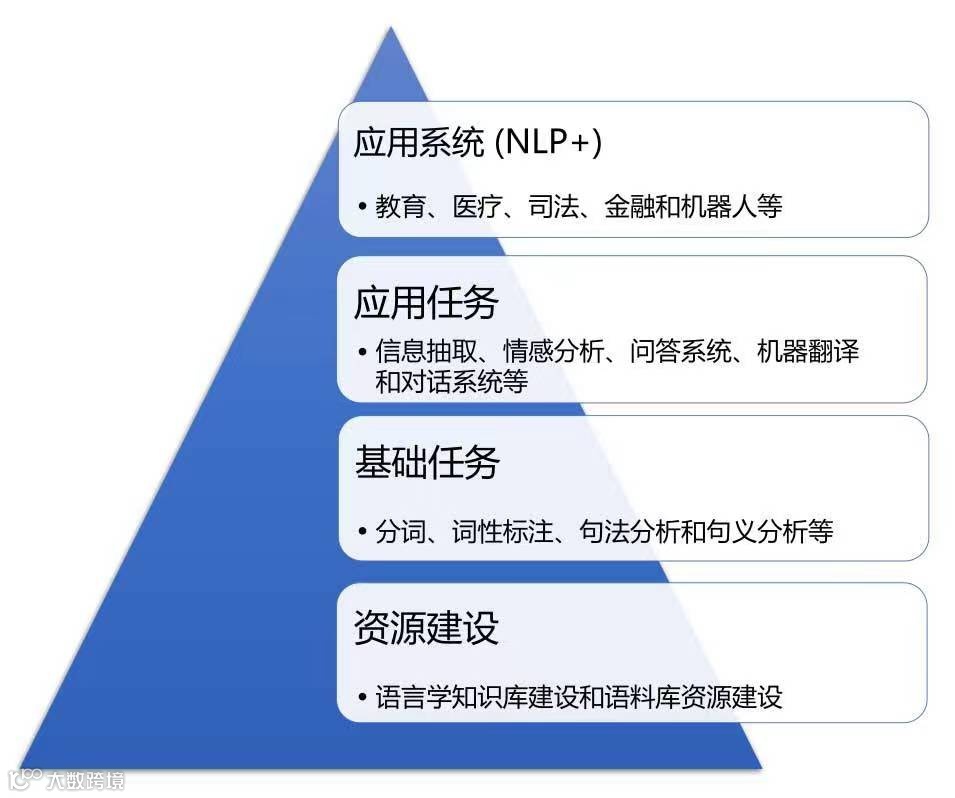 应用系统 (NLP+)

• 教育、医疗、司法、金融和机器人等

应用任务

• 信息抽取、情感分析、问答系统、机器翻译和对话系统等

基础任务

• 分词、词性标注、句法分析和句义分析等

资源建设

• 语言学知识库建设和语料库资源建设

大数跨境